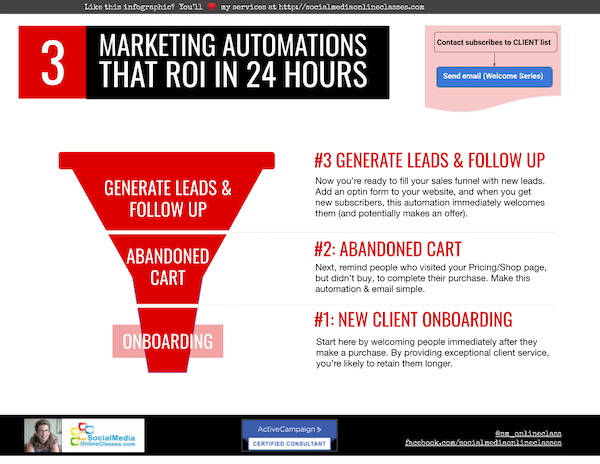 Like this infographic? You'll ❤ my services at http://socialmediaonlineclasses.com

3 MARKETING AUTOMATIONS THAT ROI IN 24 HOURS

Contact subscribes to CLIENT list

Send email (Welcome Series)

GENERATE LEADS & FOLLOW UP

ABANDONED CART

ONBOARDING

#3 GENERATE LEADS & FOLLOW UP

Now you're ready to fill your sales funnel with new leads. Add an optin form to your website, and when you get new subscribers, this automation immediately welcomes them (and potentially makes an offer).

#2: ABANDONED CART

Next, remind people who visited your Pricing/Shop page, but didn't buy, to complete their purchase. Make this automation & email simple.

#1: NEW CLIENT ONBOARDING

Start here by welcoming people immediately after they make a purchase. By providing exceptional client service, you're likely to retain them longer.

SocialMedia OnlineClasses.com

ActiveCampaign >
CERTIFIED CONSULTANT

@sm_onlineclass
facebook.com/socialmediaonlineclasses